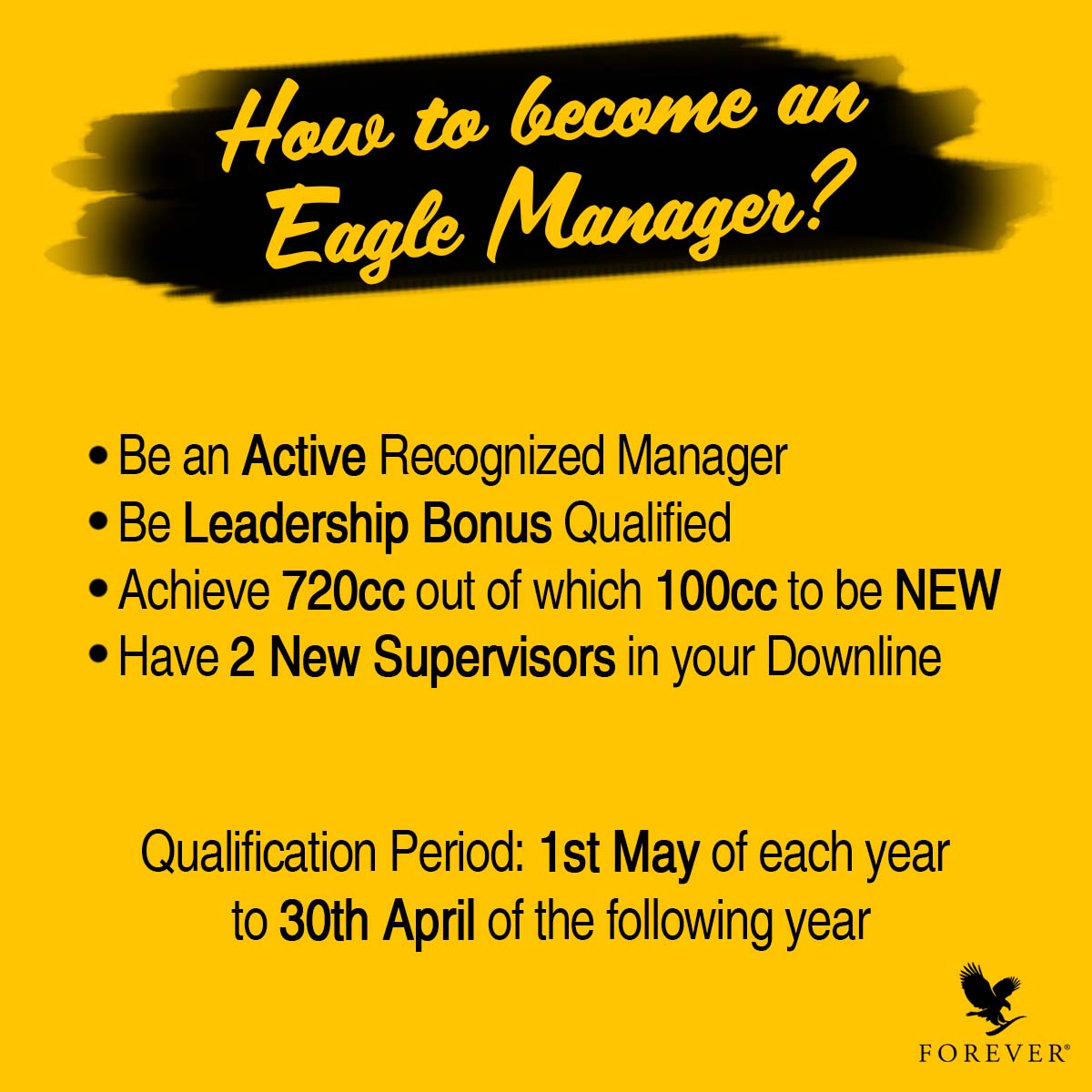 How to become an Eagle Manager?

• Be an Active Recognized Manager
• Be Leadership Bonus Qualified
• Achieve 720cc out of which 100cc to be NEW
• Have 2 New Supervisors in your Downline

Qualification Period: 1st May of each year to 30th April of the following year

FOREVER®